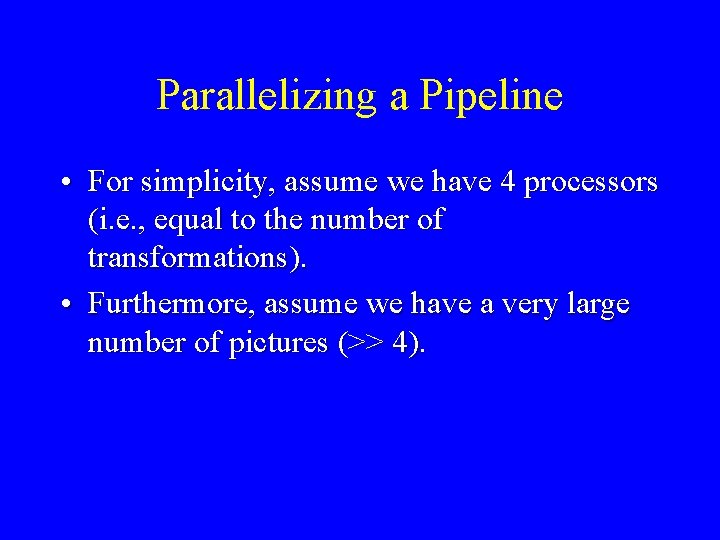 Parallelizing a Pipeline

• For simplicity, assume we have 4 processors (i.e., equal to the number of transformations).

• Furthermore, assume we have a very large number of pictures (>> 4).